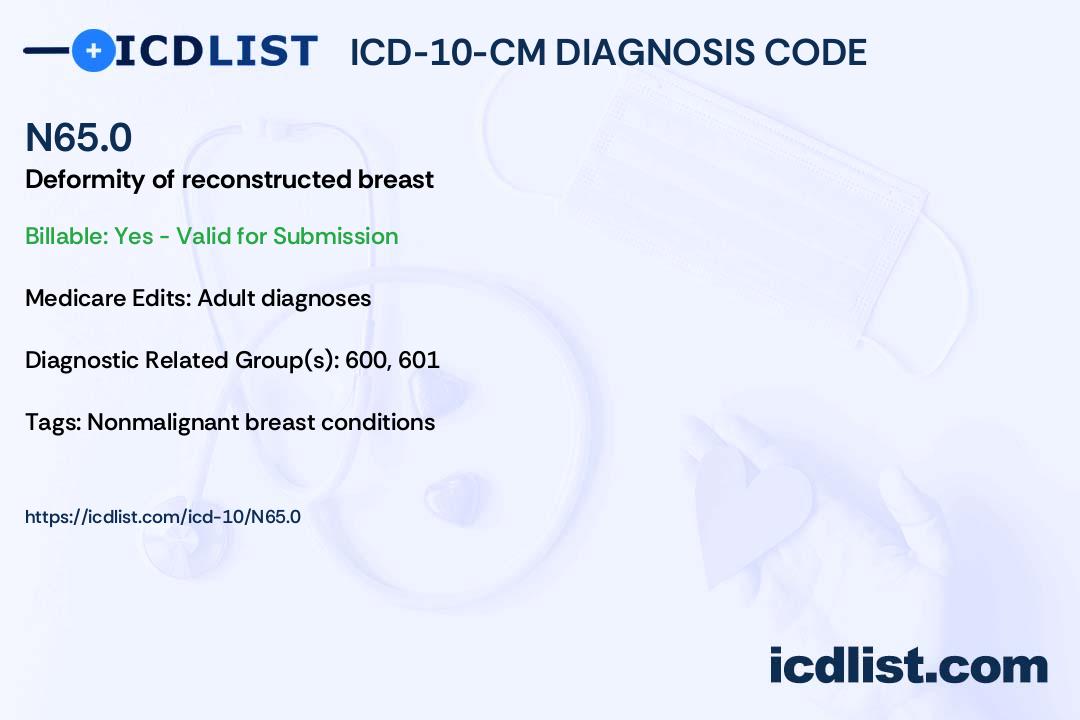 ICDLIST ICD-10-CM DIAGNOSIS CODE

N65.0

Deformity of reconstructed breast

Billable: Yes - Valid for Submission

Medicare Edits: Adult diagnoses

Diagnostic Related Group(s): 600, 601

Tags: Nonmalignant breast conditions

https://icdlist.com/icd-10/N65.0

icdlist.com